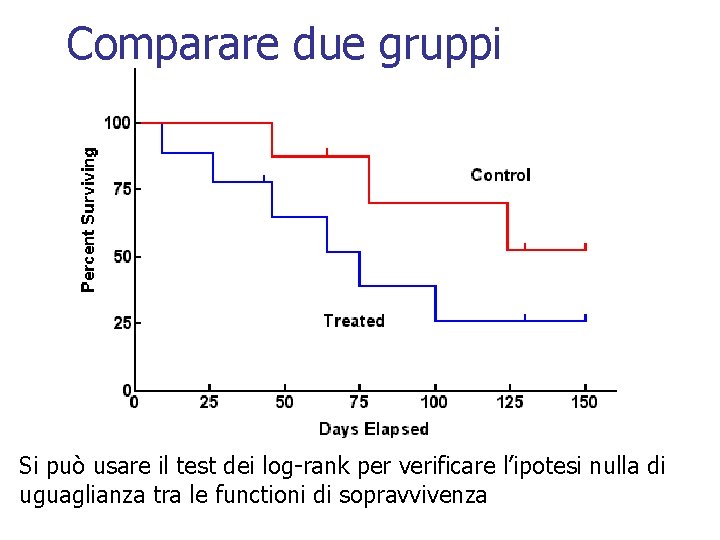 Comparare due gruppi

Percent Surviving

100

75

50

25

0

Control

Treated

0 25 50 75 100 125 150

Days Elapsed

Si può usare il test dei log-rank per verificare l'ipotesi nulla di uguaglianza tra le functioni di sopravvivenza